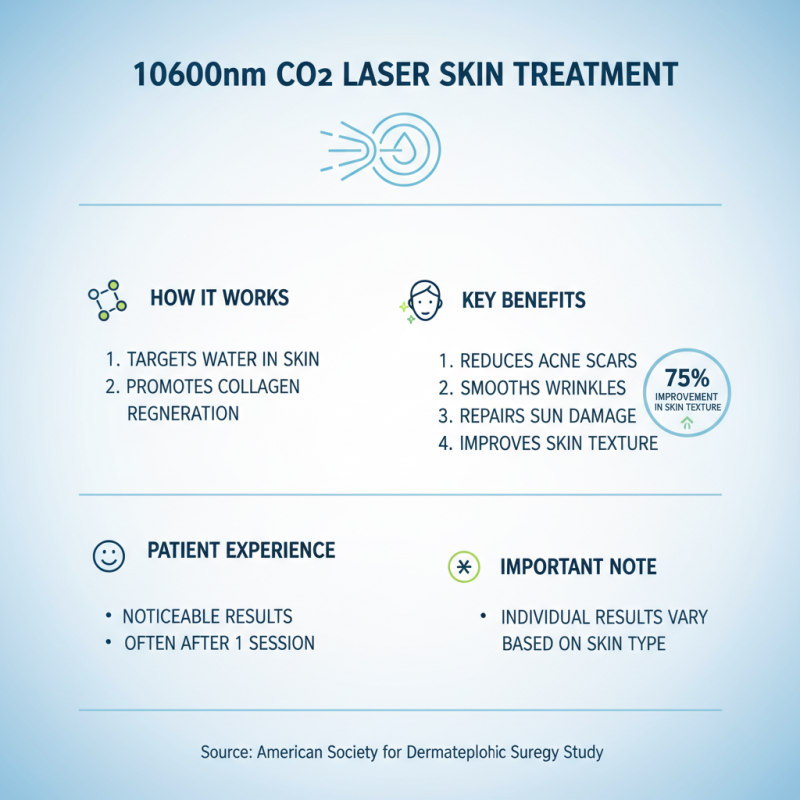 10600nm $CO_2$ LASER SKIN TREATMENT

HOW IT WORKS

1. TARGETS WATER IN SKIN
2. PROMOTES COLLAGEN REGNERATION

KEY BENEFITS

1. REDUCES ACNE SCARS
2. SMOOTHS WRINKLES
3. REPAIRS SUN DAMAGE
4. IMPROVES SKIN TEXTURE

75% IMPROVEMENT IN SKIN TEXTURE

PATIENT EXPERIENCE

• NOTICEABLE RESULTS
• OFTEN AFTER 1 SESSION

IMPORTANT NOTE

• INDIVIDUAL RESULTS VARY BASED ON SKIN TYPE

Source: American Society for Dermateplohic Suregy Study